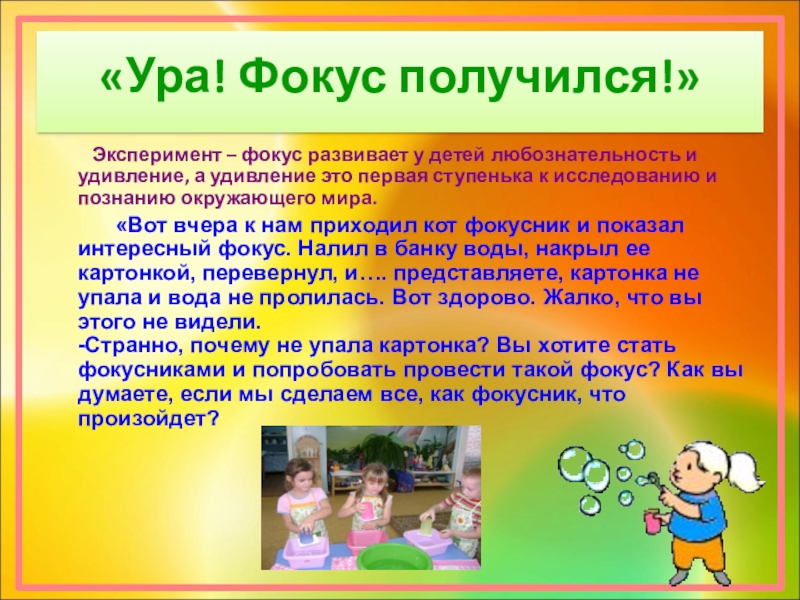 «Ура! Фокус получился!»

Эксперимент – фокус развивает у детей любознательность и удивление, а удивление это первая ступенька к исследованию и познанию окружающего мира.

«Вот вчера к нам приходил кот фокусник и показал интересный фокус. Налил в банку воды, накрыл ее картонкой, перевернул, и…. представляете, картонка не упала и вода не пролилась. Вот здорово. Жалко, что вы этого не видели.
-Странно, почему не упала картонка? Вы хотите стать фокусниками и попробовать провести такой фокус? Как вы думаете, если мы сделаем все, как фокусник, что произойдет?